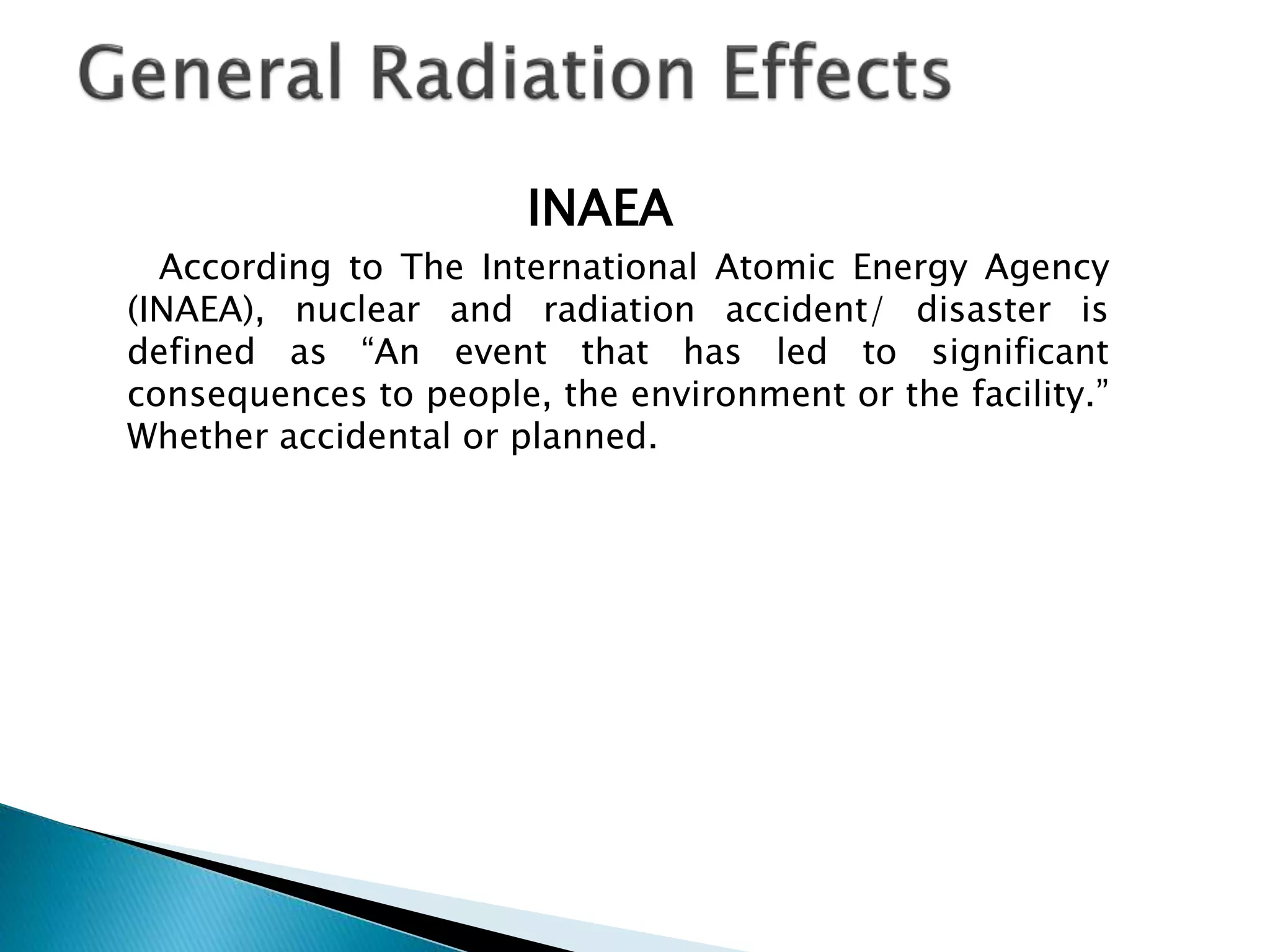 General Radiation Effects

INAEA

According to The International Atomic Energy Agency (INAEA), nuclear and radiation accident/ disaster is defined as “An event that has led to significant consequences to people, the environment or the facility.” Whether accidental or planned.